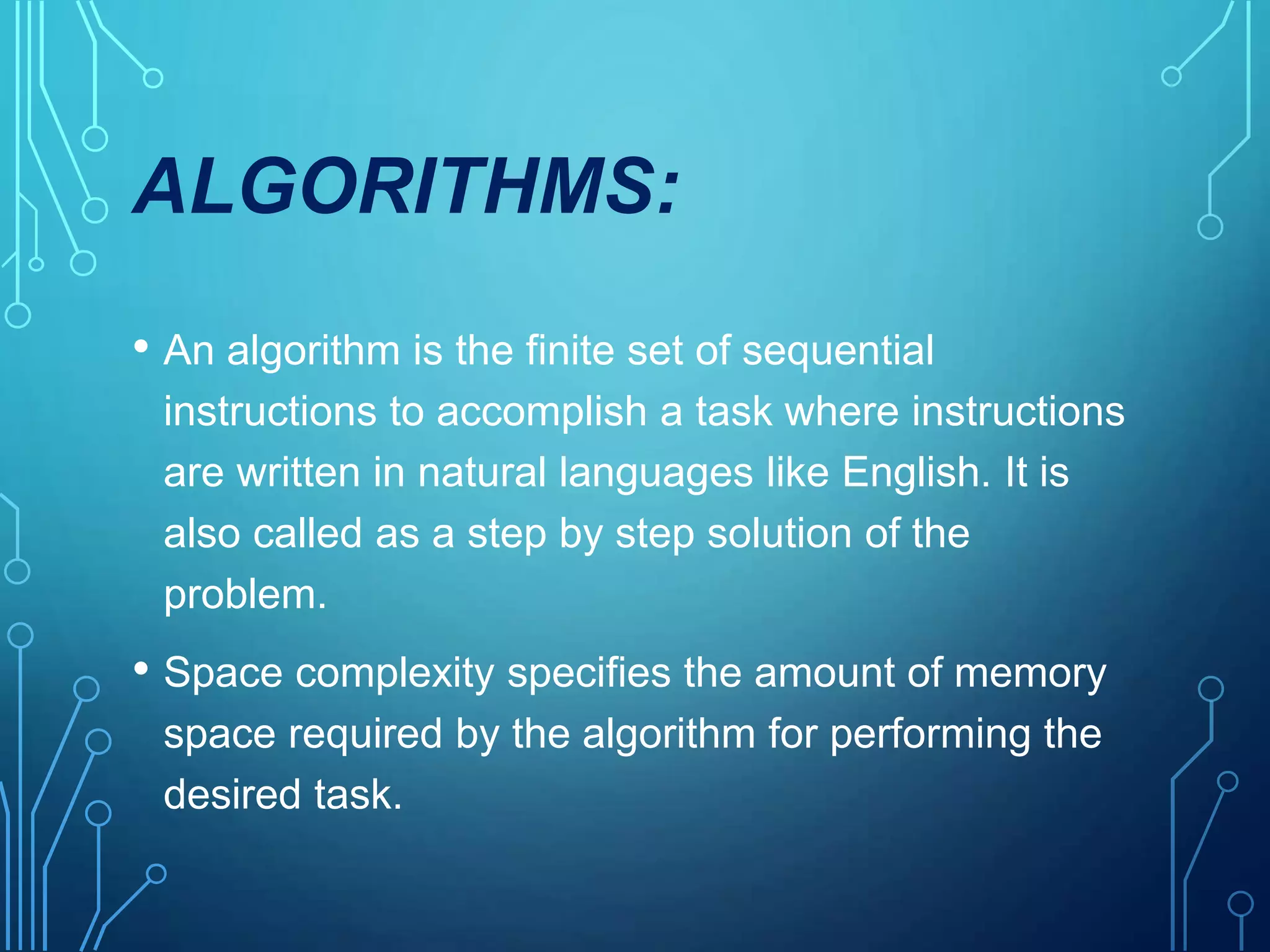 ALGORITHMS:

• An algorithm is the finite set of sequential instructions to accomplish a task where instructions are written in natural languages like English. It is also called as a step by step solution of the problem.

• Space complexity specifies the amount of memory space required by the algorithm for performing the desired task.